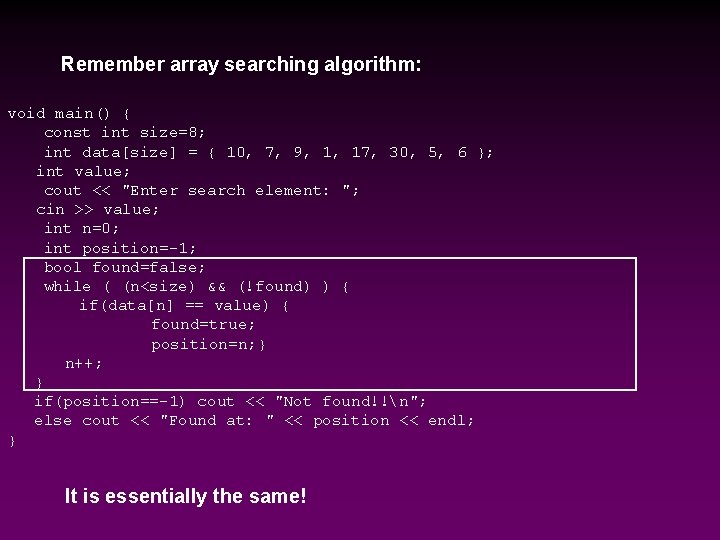 Remember array searching algorithm:

void main() {
    const int size=8;
    int data[size] = { 10, 7, 9, 1, 17, 30, 5, 6 };
   int value;
    cout << "Enter search element: ";
   cin >> value;
    int n=0;
    int position=-1;
    bool found=false;
    while ( (n<size) && (!found) ) {
        if(data[n] == value) {
                found=true;
                position=n;}
      n++;
    }
   if(position==-1) cout << "Not found!!\n";
   else cout << "Found at: " << position << endl;
}

It is essentially the same!